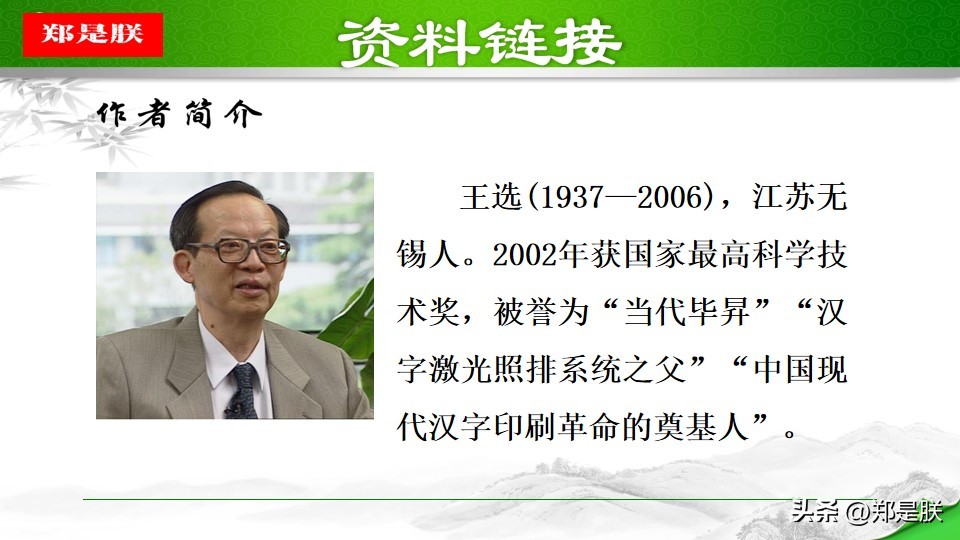 郑是朕

资料链接

作者简介

王选(1937—2006)，江苏无锡人。2002年获国家最高科学技术奖，被誉为“当代毕昇”“汉字激光照排系统之父”“中国现代汉字印刷革命的奠基人”。

头条 @郑是朕